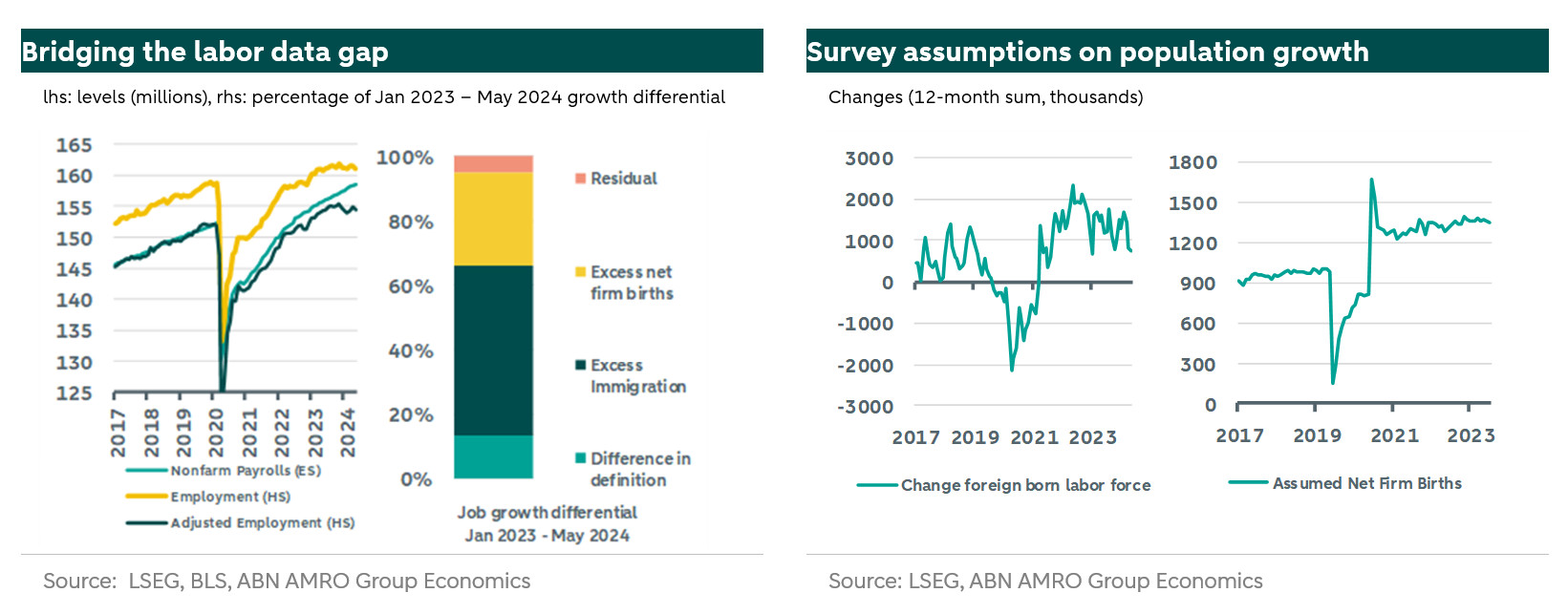 Bridging the labor data gap

lhs: levels (millions), rhs: percentage of Jan 2023 – May 2024 growth differential

165
160
155
150
145
140
135
130
125

2017
2018
2019
2020
2021
2022
2023
2024

Nonfarm Payrolls (ES)
Employment (HS)
Adjusted Employment (HS)

100%
80%
60%
40%
20%
0%

Residual
Excess net firm births
Excess Immigration
Difference in definition

Job growth differential
Jan 2023 - May 2024

Source: LSEG, BLS, ABN AMRO Group Economics

Survey assumptions on population growth

Changes (12-month sum, thousands)

3000
2000
1000
0
-1000
-2000
-3000

2017 2019 2021 2023

Change foreign born labor force

1800
1500
1200
900
600
300
0

2017 2019 2021 2023

Assumed Net Firm Births

Source: LSEG, ABN AMRO Group Economics